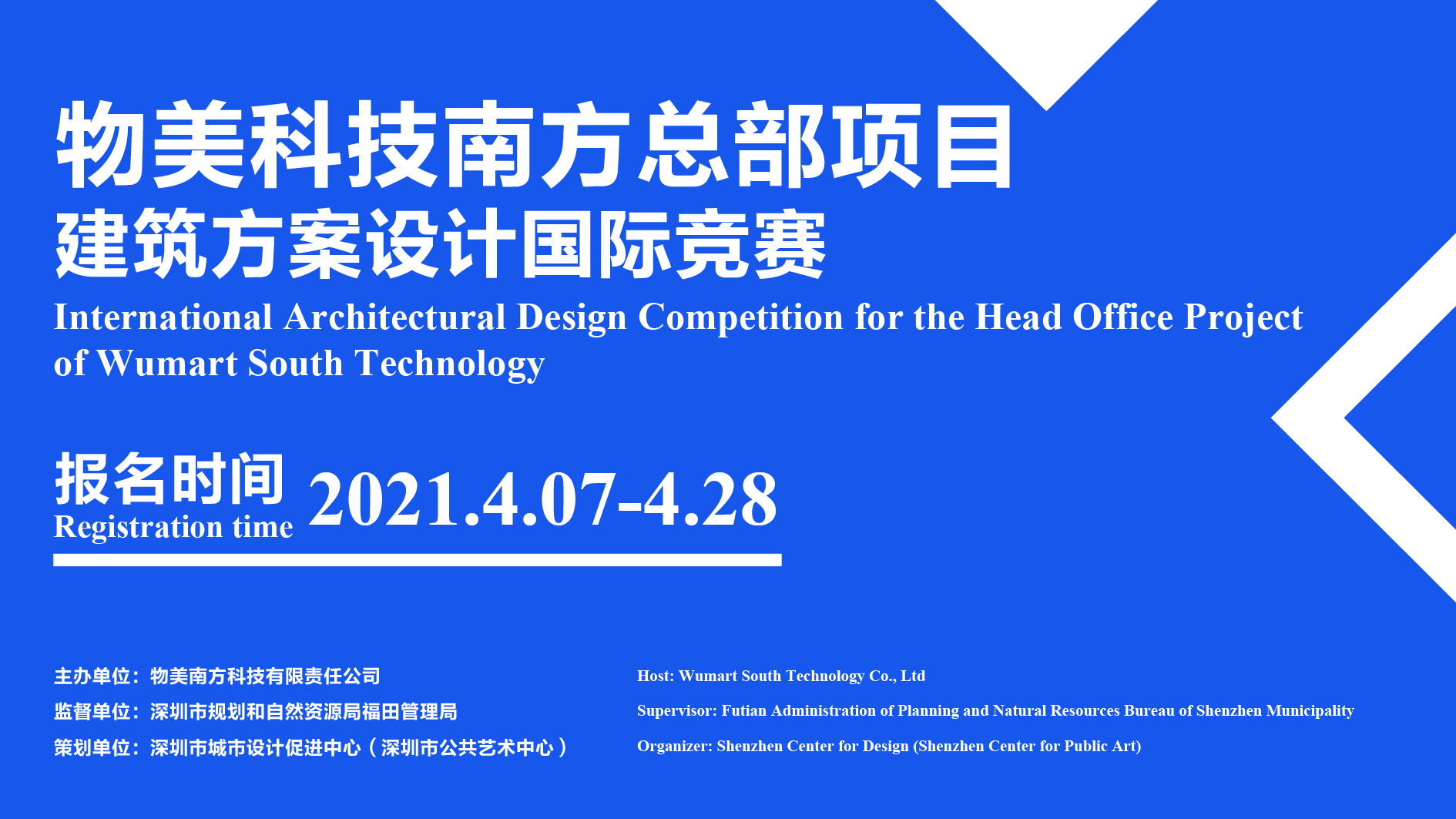 物美科技南方总部项目
建筑方案设计国际竞赛

International Architectural Design Competition for the Head Office Project of Wumart South Technology

报名时间
Registration time
2021.4.07-4.28

主办单位：物美南方科技有限责任公司
监督单位：深圳市规划和自然资源局福田管理局
策划单位：深圳市城市设计促进中心（深圳市公共艺术中心）

Host: Wumart South Technology Co., Ltd
Supervisor: Futian Administration of Planning and Natural Resources Bureau of Shenzhen Municipality
Organizer: Shenzhen Center for Design (Shenzhen Center for Public Art)